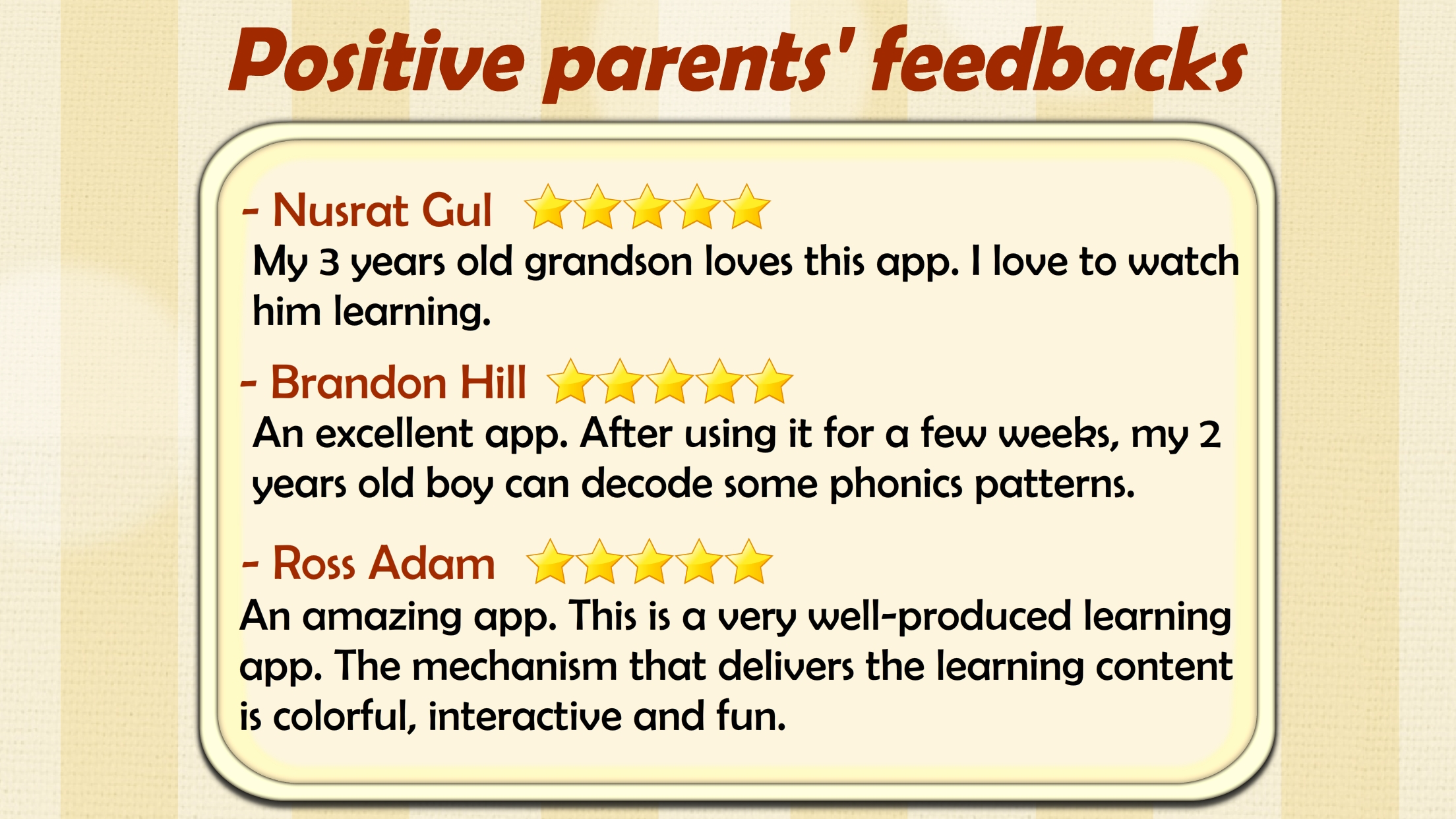 Positive parents' feedbacks

- Nusrat Gul
My 3 years old grandson loves this app. I love to watch him learning.

- Brandon Hill
An excellent app. After using it for a few weeks, my 2 years old boy can decode some phonics patterns.

- Ross Adam
An amazing app. This is a very well-produced learning app. The mechanism that delivers the learning content is colorful, interactive and fun.